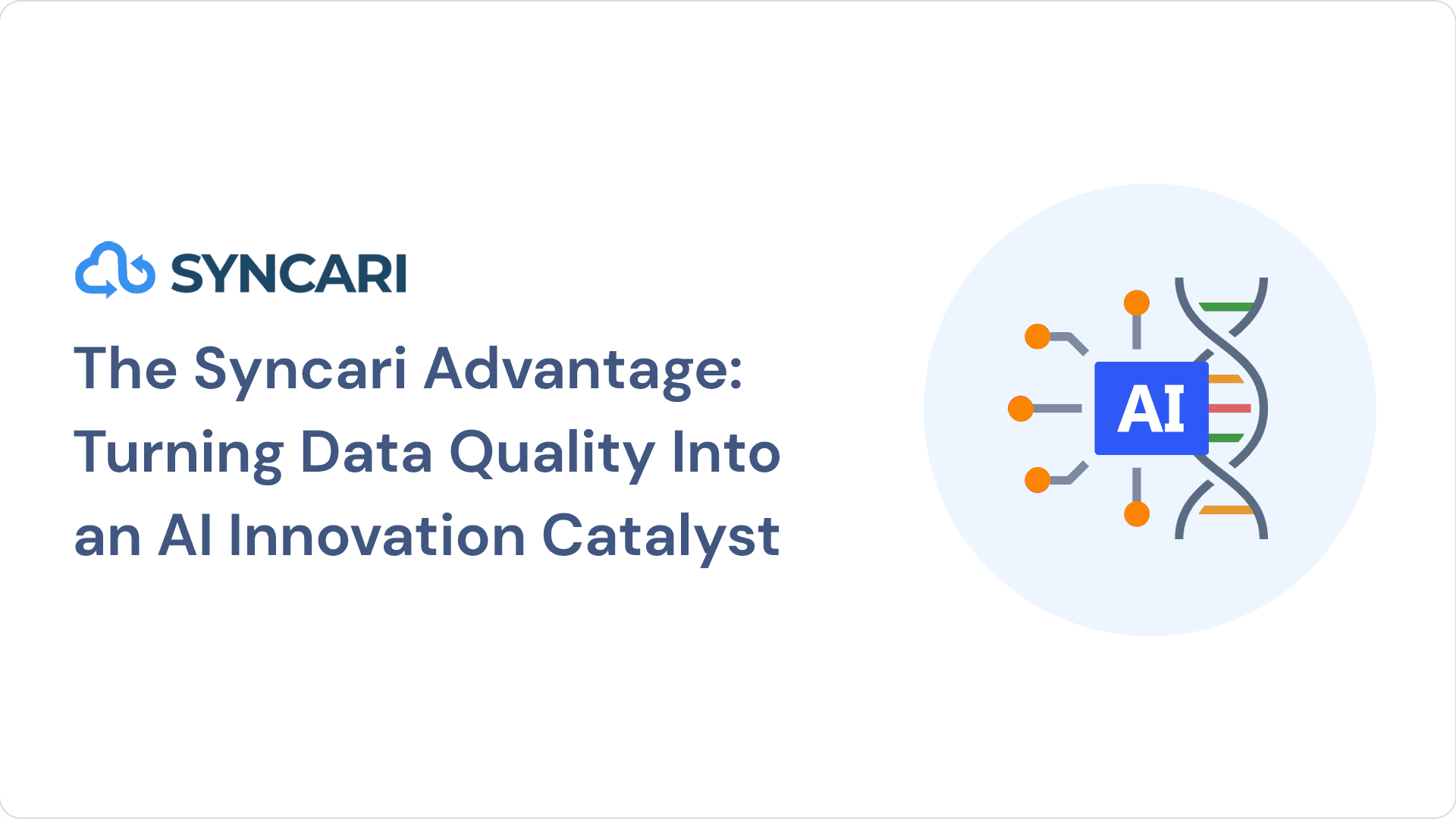 SYNCARI

The Syncari Advantage: Turning Data Quality Into an AI Innovation Catalyst

AI